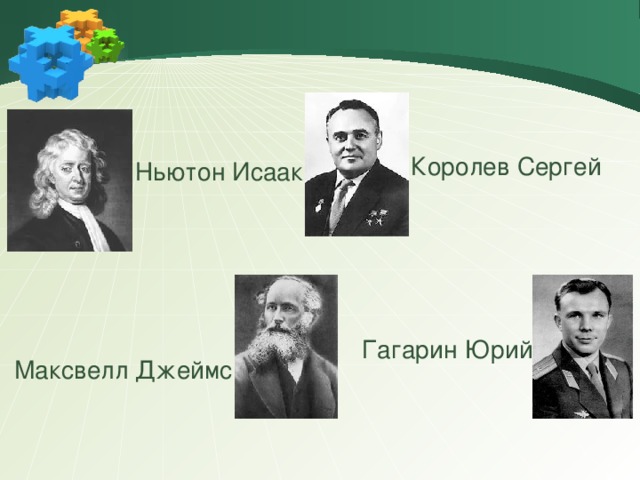 Ньютон Исаак

Королев Сергей

Максвелл Джеймс

Гагарин Юрий